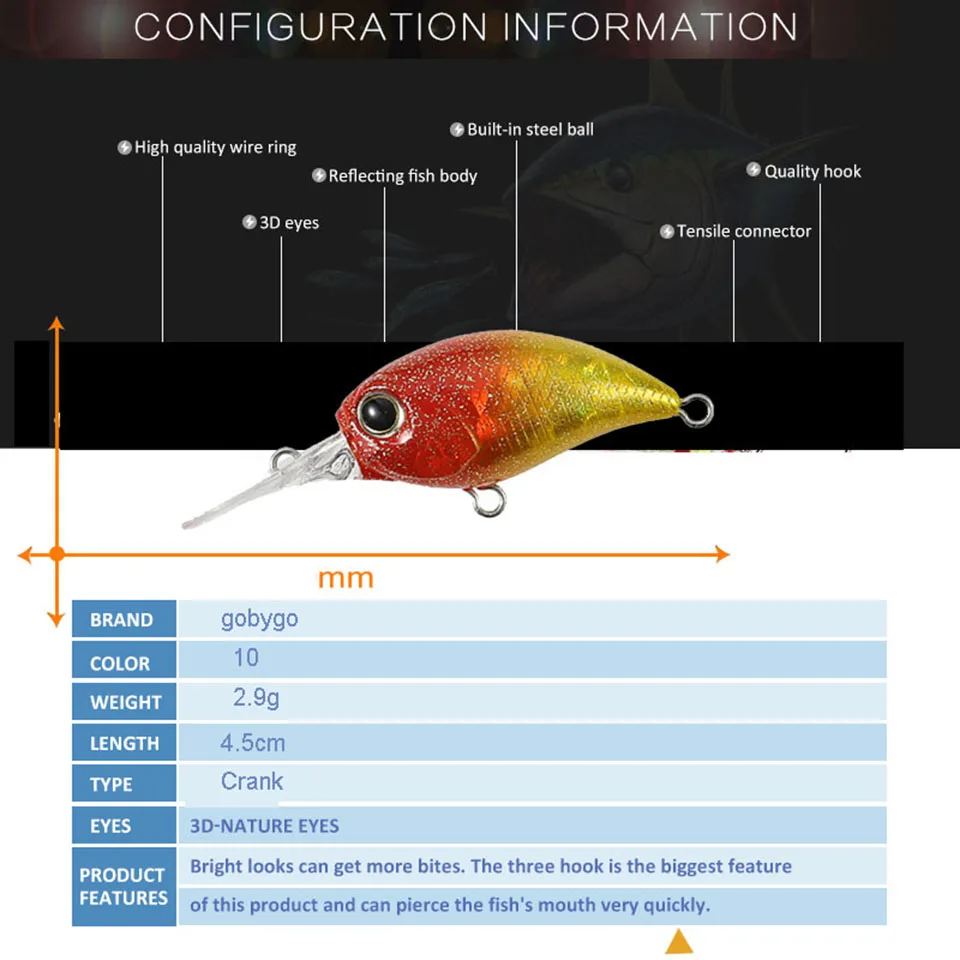 CONFIGURATION INFORMATION

High quality wire ring

3D eyes

Reflecting fish body

Built-in steel ball

Tensile connector

Quality hook

mm

| BRAND | gobygo |
|---|---|
| COLOR | 10 |
| WEIGHT | 2.9g |
| LENGTH | 4.5cm |
| TYPE | Crank |
| EYES | 3D-NATURE EYES |
| PRODUCT FEATURES | Bright looks can get more bites. The three hook is the biggest feature of this product and can pierce the fish's mouth very quickly. |